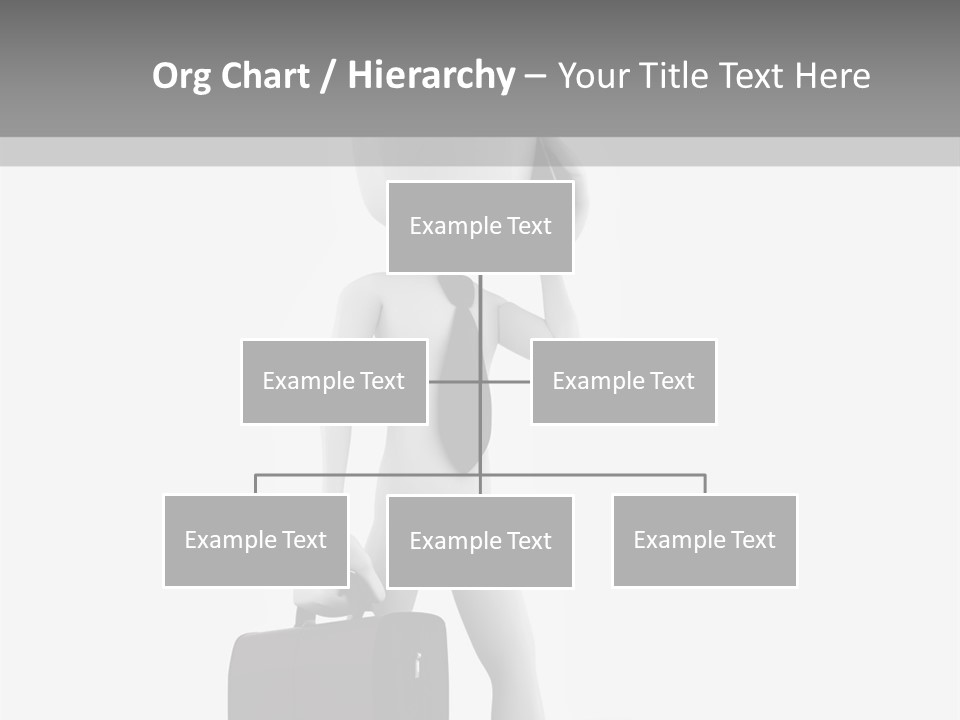 Org Chart / Hierarchy – Your Title Text Here

Example Text

Example Text

Example Text

Example Text

Example Text

Example Text